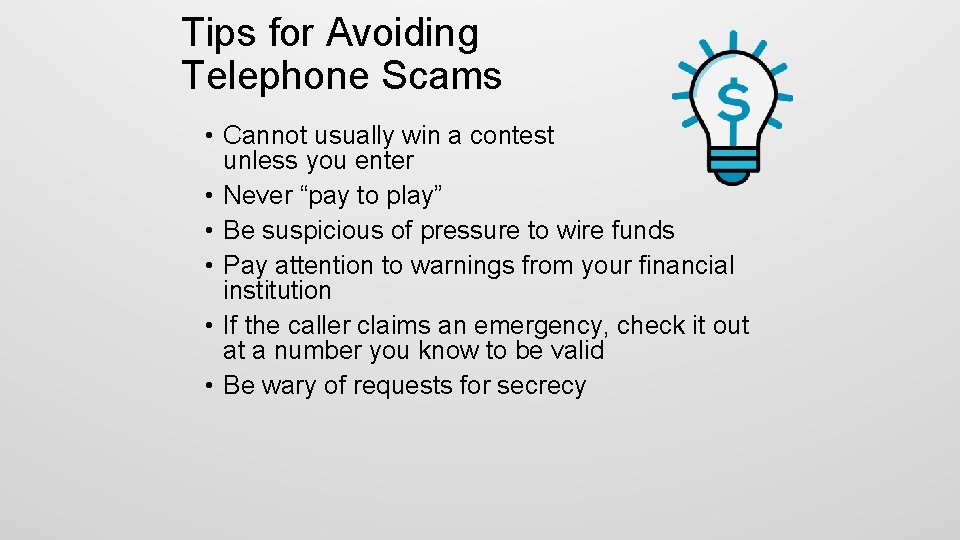 Tips for Avoiding Telephone Scams

$

• Cannot usually win a contest unless you enter
• Never “pay to play”
• Be suspicious of pressure to wire funds
• Pay attention to warnings from your financial institution
• If the caller claims an emergency, check it out at a number you know to be valid
• Be wary of requests for secrecy